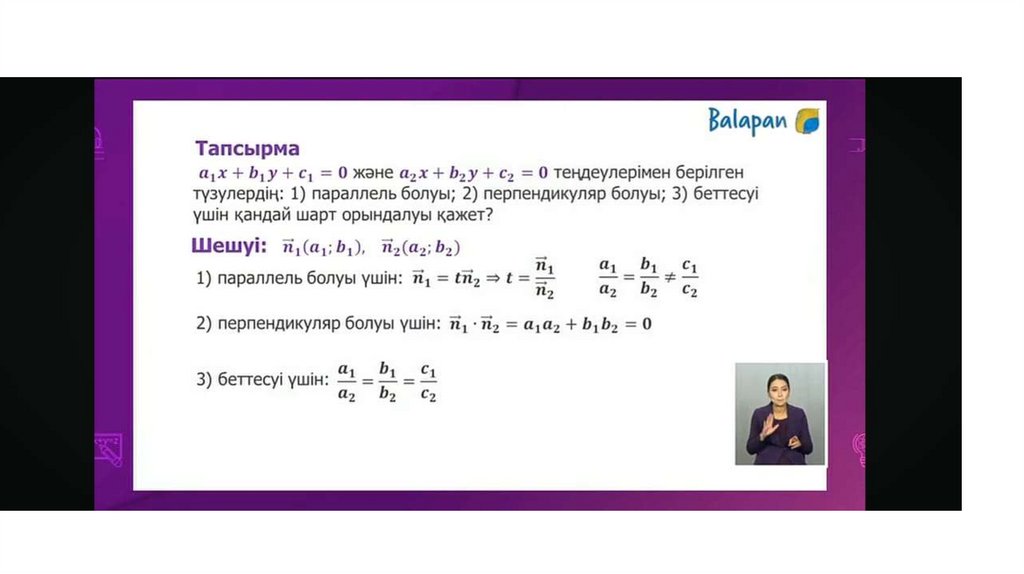 Balapan

Тапсырма

$a_1x + b_1y + c_1 = 0$ және $a_2x + b_2y + c_2 = 0$ теңдеулерімен берілген түзулердің: 1) параллель болуы; 2) перпендикуляр болуы; 3) беттесуі үшін қандай шарт орындалуы қажет?

Шешуі: $\vec{n}_1(a_1; b_1)$, $\vec{n}_2(a_2; b_2)$

1) параллель болуы үшін: $\vec{n}_1 = t\vec{n}_2 \Rightarrow t = \frac{\vec{n}_1}{\vec{n}_2}$ $\frac{a_1}{a_2} = \frac{b_1}{b_2} \neq \frac{c_1}{c_2}$

2) перпендикуляр болуы үшін: $\vec{n}_1 \cdot \vec{n}_2 = a_1a_2 + b_1b_2 = 0$

3) беттесуі үшін: $\frac{a_1}{a_2} = \frac{b_1}{b_2} = \frac{c_1}{c_2}$